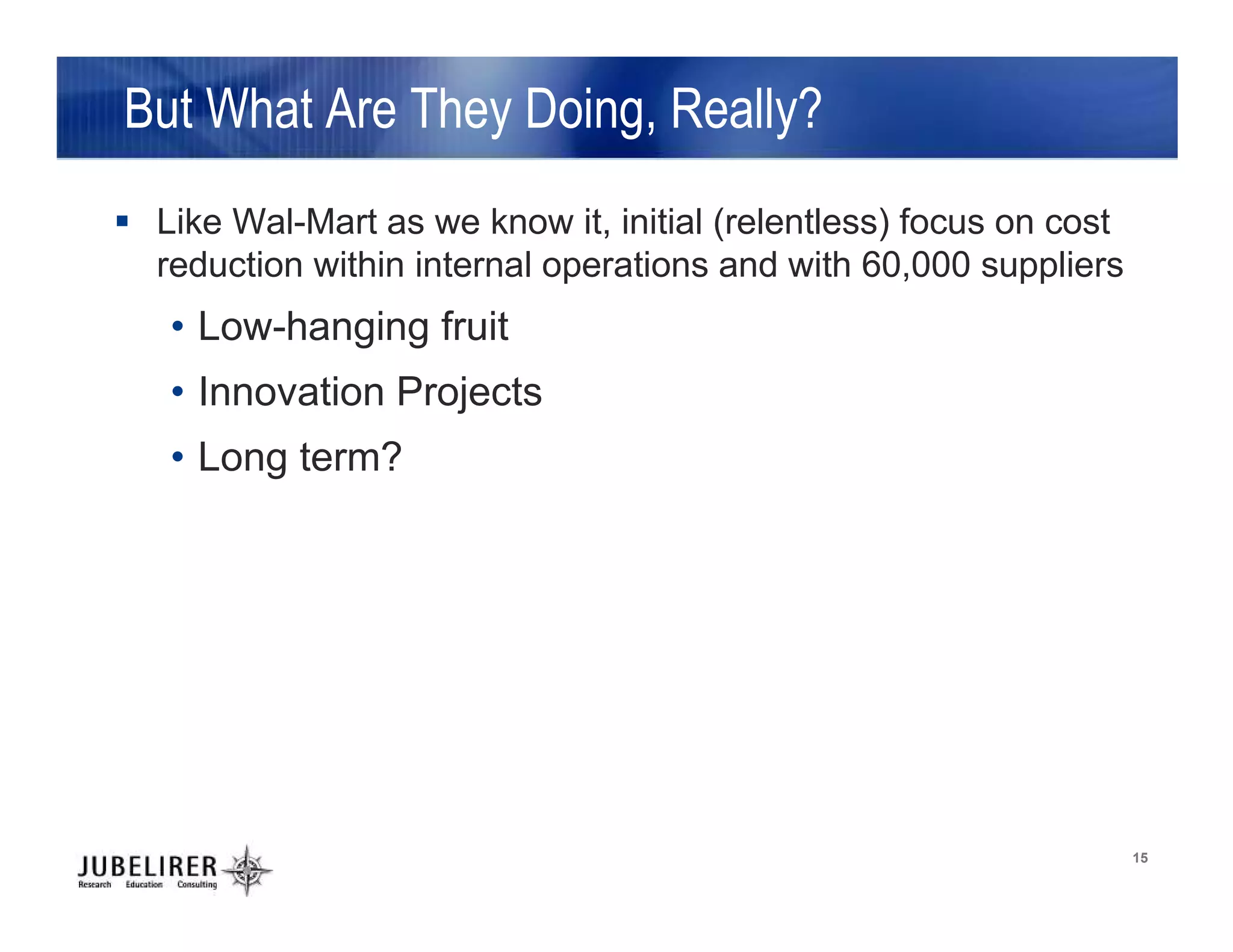 But What Are They Doing, Really?

▪ Like Wal-Mart as we know it, initial (relentless) focus on cost reduction within internal operations and with 60,000 suppliers

• Low-hanging fruit

• Innovation Projects

• Long term?

JUBELIRER
Research Education Consulting

15